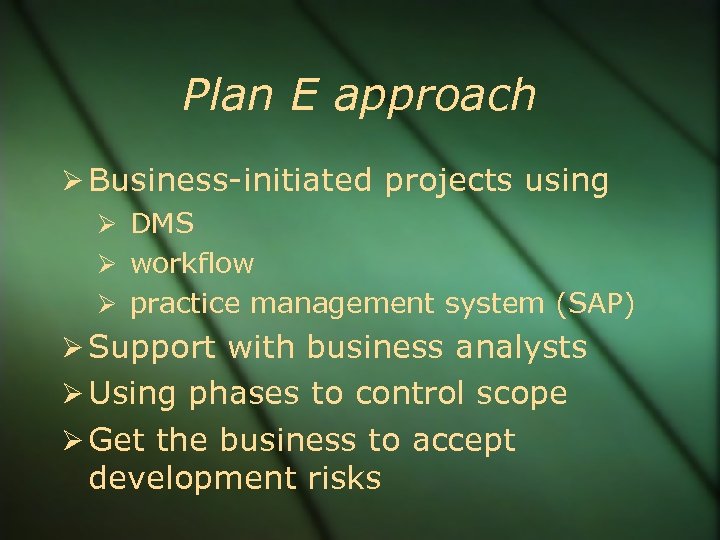 Plan E approach

➢ Business-initiated projects using
  ➢ DMS
  ➢ workflow
  ➢ practice management system (SAP)
➢ Support with business analysts
➢ Using phases to control scope
➢ Get the business to accept development risks